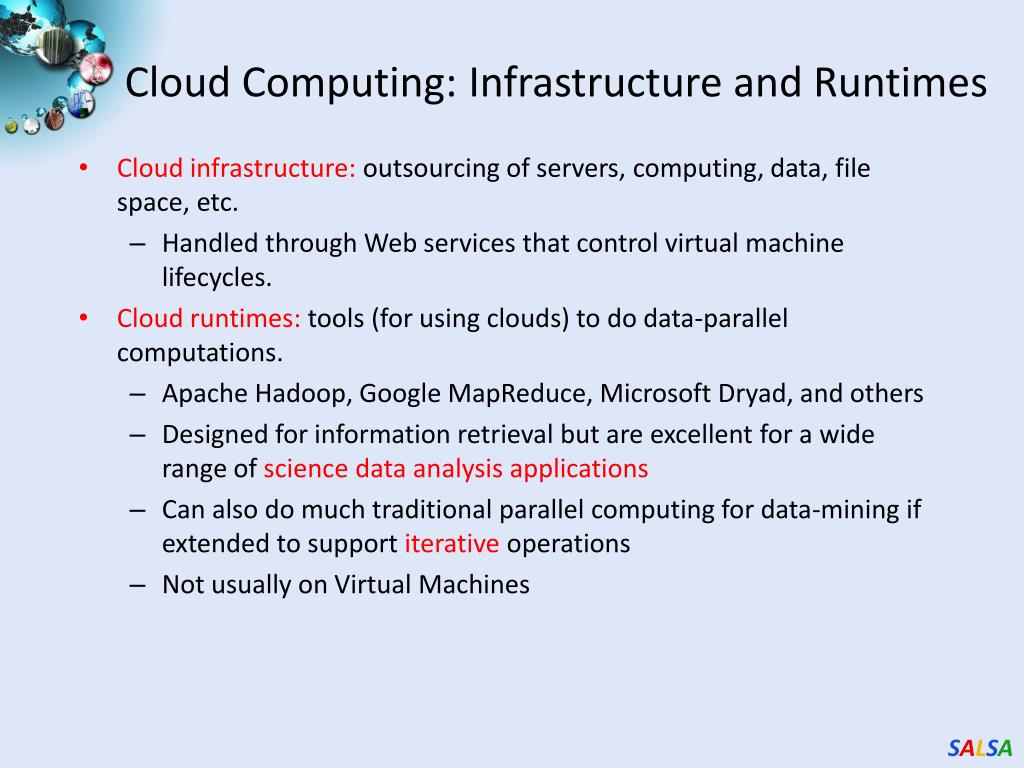 Cloud Computing: Infrastructure and Runtimes

• Cloud infrastructure: outsourcing of servers, computing, data, file space, etc.
 – Handled through Web services that control virtual machine lifecycles.
• Cloud runtimes: tools (for using clouds) to do data-parallel computations.
 – Apache Hadoop, Google MapReduce, Microsoft Dryad, and others
 – Designed for information retrieval but are excellent for a wide range of science data analysis applications
 – Can also do much traditional parallel computing for data-mining if extended to support iterative operations
 – Not usually on Virtual Machines

SALSA